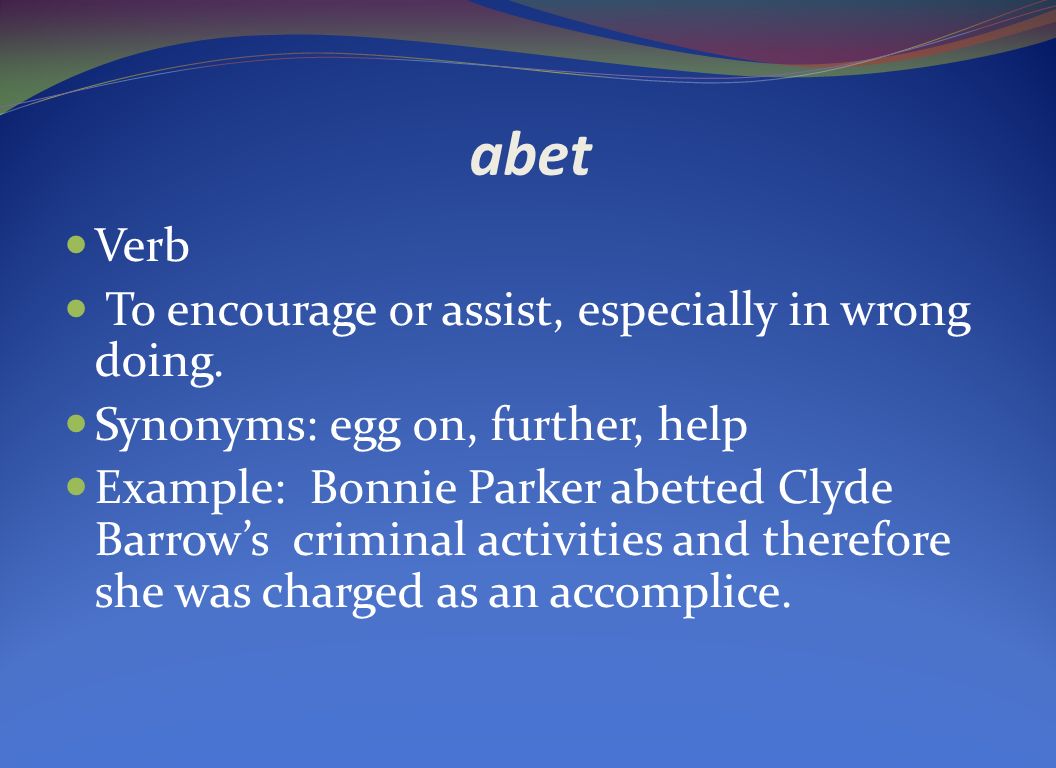 abet

- Verb
- To encourage or assist, especially in wrong doing.
- Synonyms: egg on, further, help
- Example: Bonnie Parker abetted Clyde Barrow’s criminal activities and therefore she was charged as an accomplice.